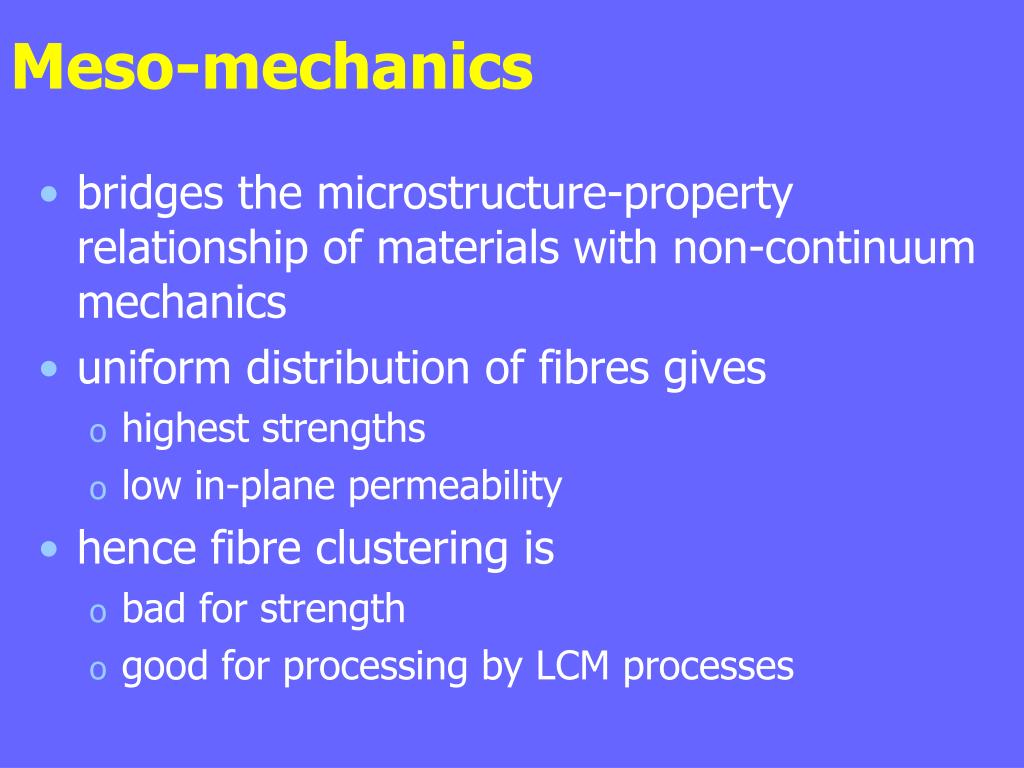 Meso-mechanics

• bridges the microstructure-property relationship of materials with non-continuum mechanics
• uniform distribution of fibres gives
o highest strengths
o low in-plane permeability
• hence fibre clustering is
o bad for strength
o good for processing by LCM processes